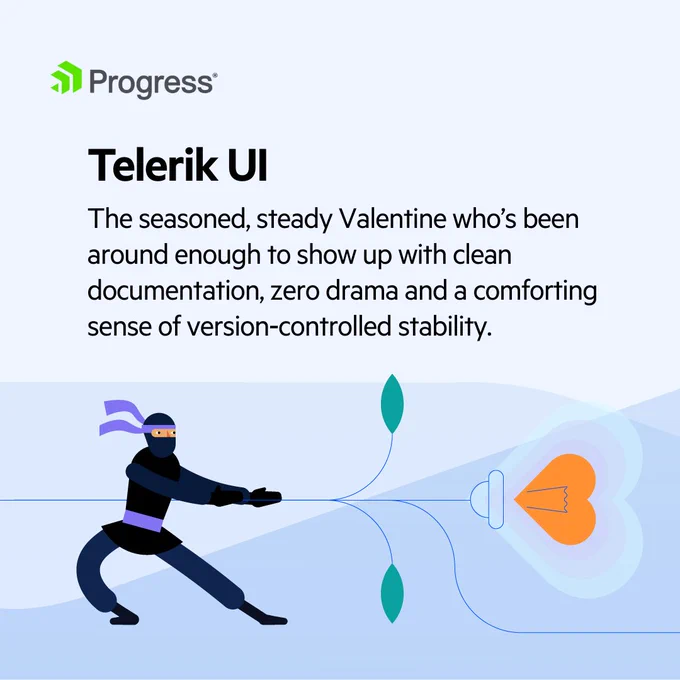 Progress®

Telerik UI

The seasoned, steady Valentine who's been around enough to show up with clean documentation, zero drama and a comforting sense of version-controlled stability.